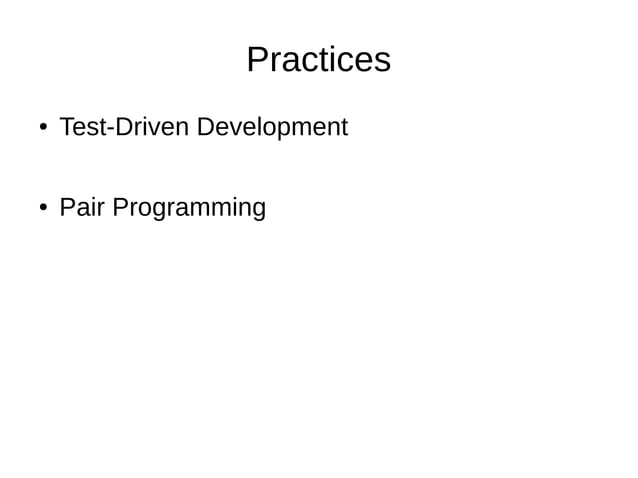 Practices

• Test-Driven Development

• Pair Programming